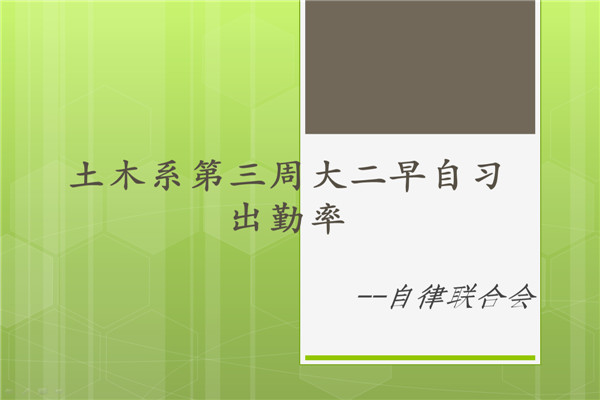 土木系第三周大二早自习出勤率

--自律联合会